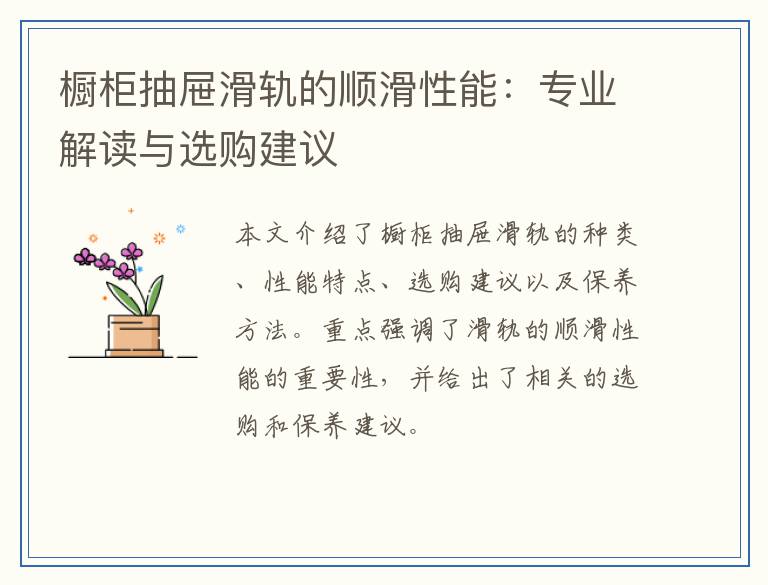 橱柜抽屉滑轨的顺滑性能：专业解读与选购建议

本文介绍了橱柜抽屉滑轨的种类、性能特点、选购建议以及保养方法。重点强调了滑轨的顺滑性能的重要性，并给出了相关的选购和保养建议。